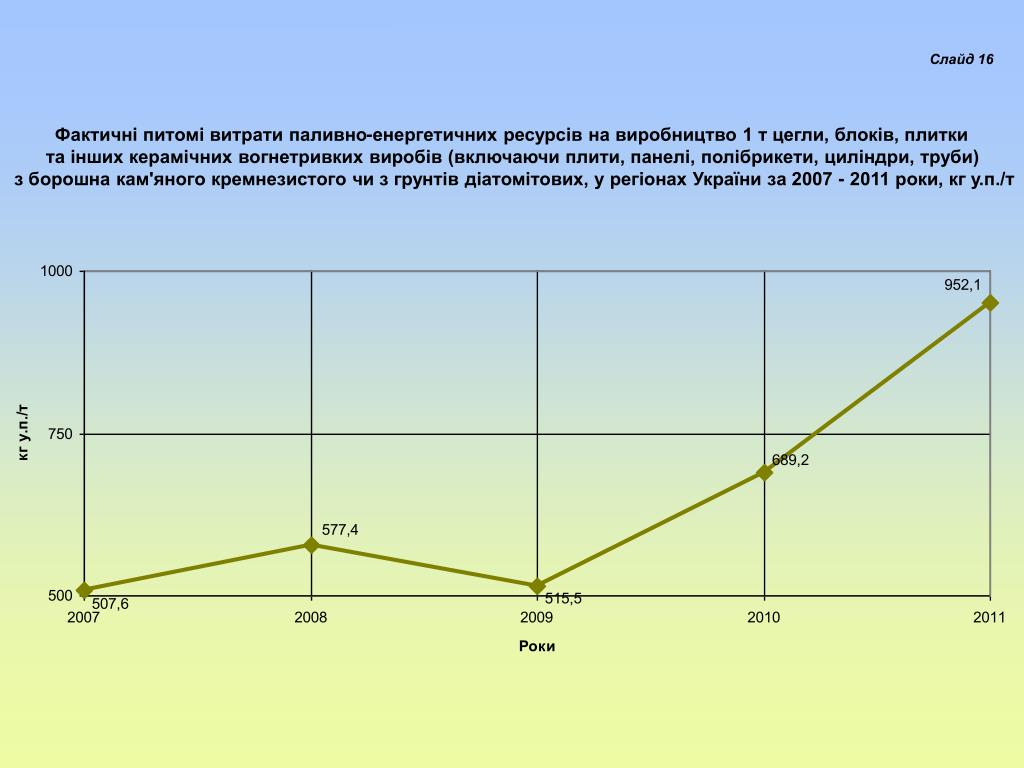 Слайд 16

Фактичні питомі витрати паливно-енергетичних ресурсів на виробництво 1 т цегли, блоків, плитки та інших керамічних вогнетривких виробів (включаючи плити, панелі, полібрикети, циліндри, труби) з борошна кам'яного кремнезистого чи з грунтів діатомітових, у регіонах України за 2007 - 2011 роки, кг у.п./т

1000
750
500
кг у.п./т
507,6
577,4
515,5
689,2
952,1
2007
2008
2009
2010
2011
Роки